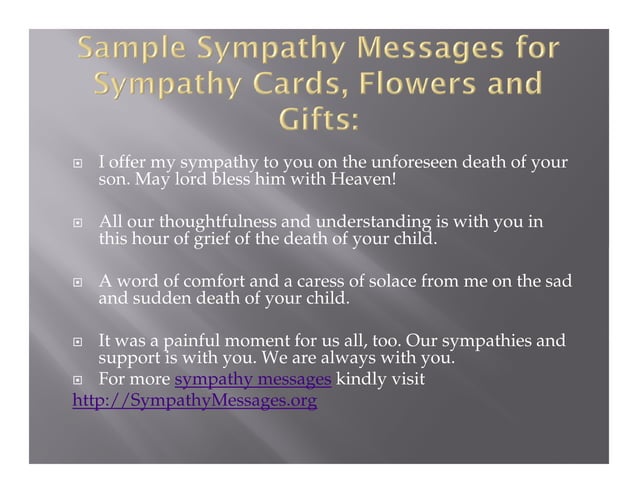 Sample Sympathy Messages for Sympathy Cards, Flowers and Gifts:

I offer my sympathy to you on the unforeseen death of your son. May lord bless him with Heaven!

All our thoughtfulness and understanding is with you in this hour of grief of the death of your child.

A word of comfort and a caress of solace from me on the sad and sudden death of your child.

It was a painful moment for us all, too. Our sympathies and support is with you. We are always with you.

For more sympathy messages kindly visit http://SympathyMessages.org